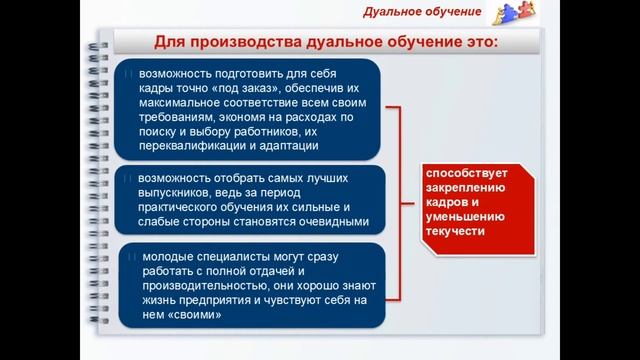 Дуальное обучение

Для производства дуальное обучение это:

возможность подготовить для себя кадры точно «под заказ», обеспечив их максимальное соответствие всем своим требованиям, экономя на расходах по поиску и выбору работников, их переквалификации и адаптации

возможность отобрать самых лучших выпускников, ведь за период практического обучения их сильные и слабые стороны становятся очевидными

молодые специалисты могут сразу работать с полной отдачей и производительностью, они хорошо знают жизнь предприятия и чувствуют себя на нем «своими»

способствует закреплению кадров и уменьшению текучести